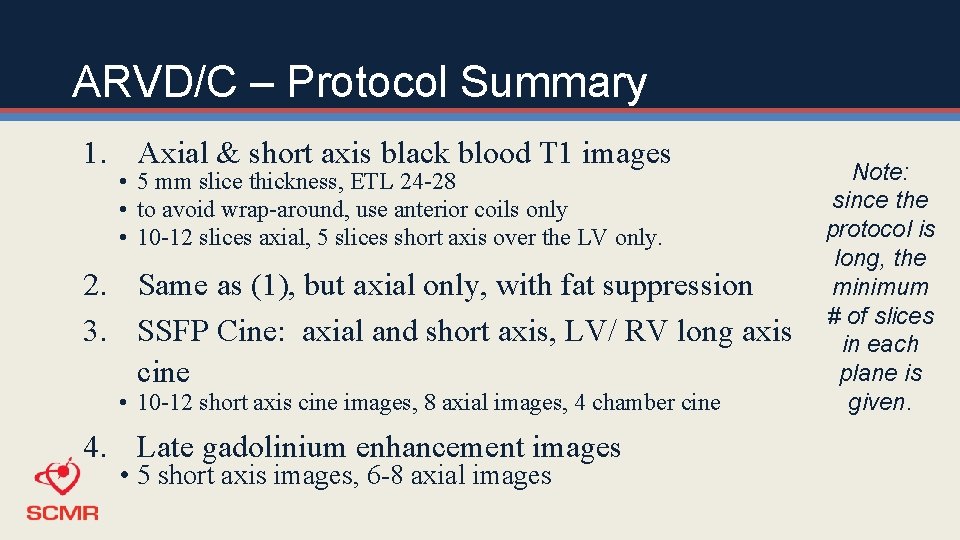 ARVD/C – Protocol Summary

1. Axial & short axis black blood T1 images
• 5 mm slice thickness, ETL 24-28
• to avoid wrap-around, use anterior coils only
• 10-12 slices axial, 5 slices short axis over the LV only.

2. Same as (1), but axial only, with fat suppression

3. SSFP Cine: axial and short axis, LV/ RV long axis cine
• 10-12 short axis cine images, 8 axial images, 4 chamber cine

4. Late gadolinium enhancement images
• 5 short axis images, 6-8 axial images

Note: since the protocol is long, the minimum # of slices in each plane is given.

SCMR